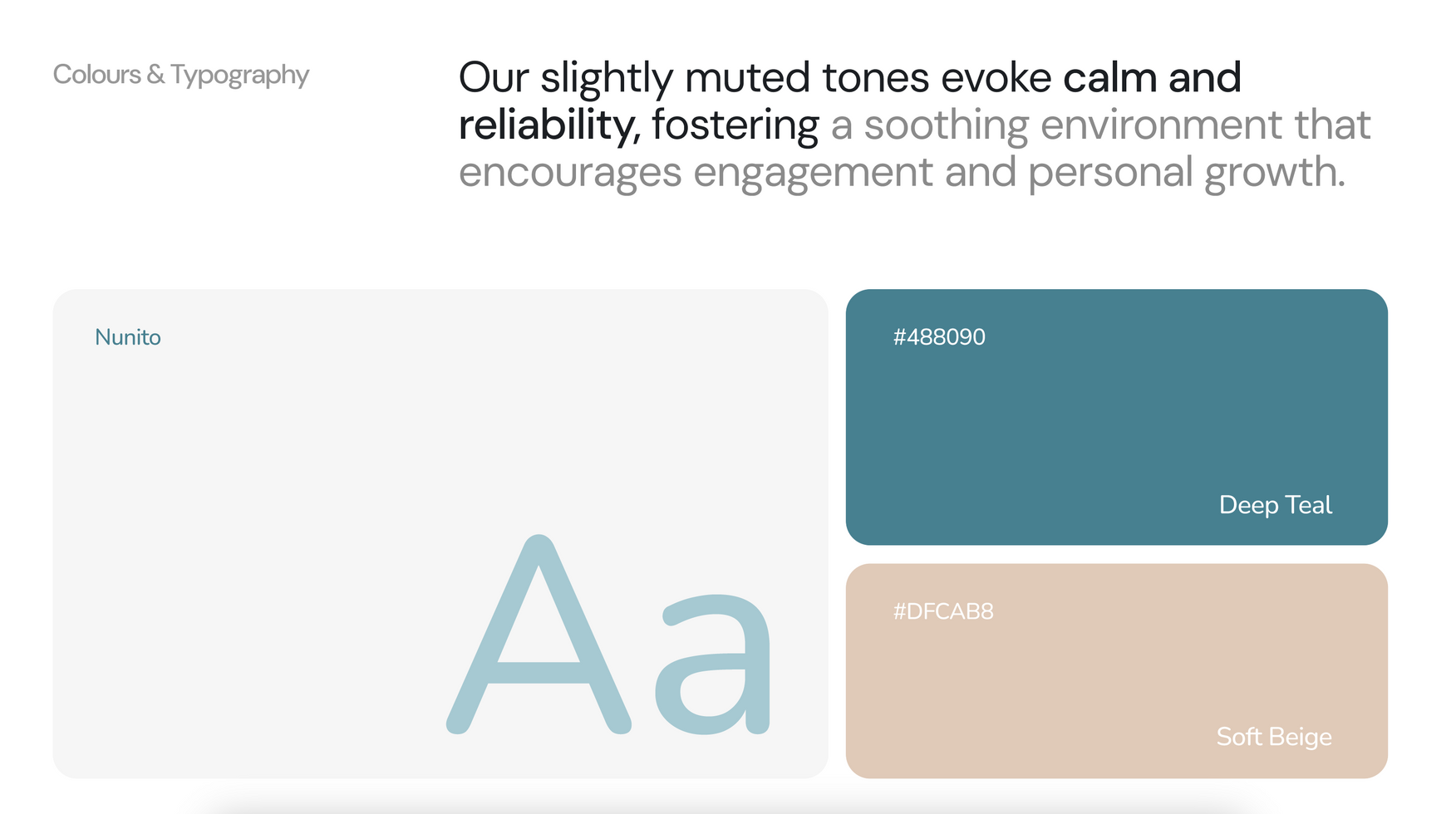 Colours & Typography

Our slightly muted tones evoke calm and reliability, fostering a soothing environment that encourages engagement and personal growth.

Nunito

Aa

#488090

Deep Teal

#DFCAB8

Soft Beige